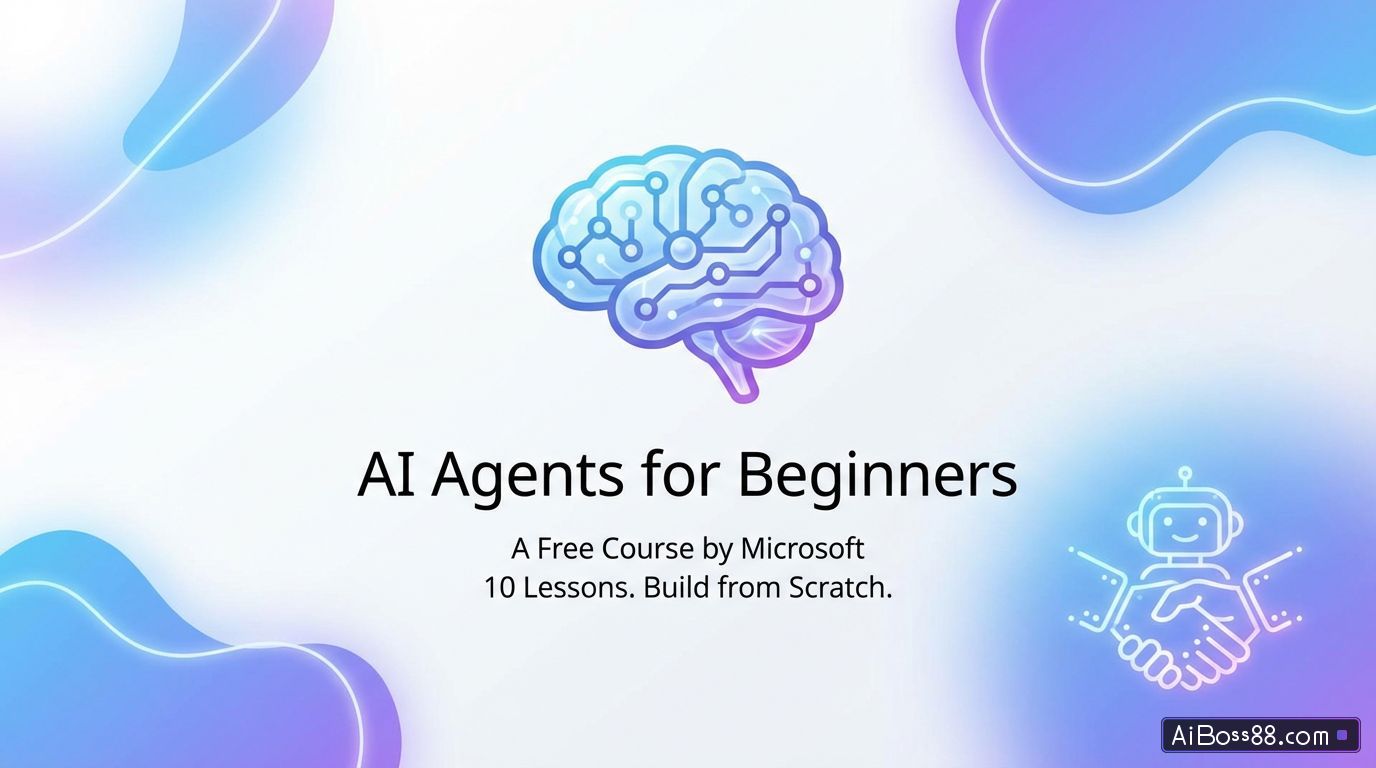 AI Agents for Beginners

A Free Course by Microsoft
10 Lessons. Build from Scratch.

AiBoss88.com